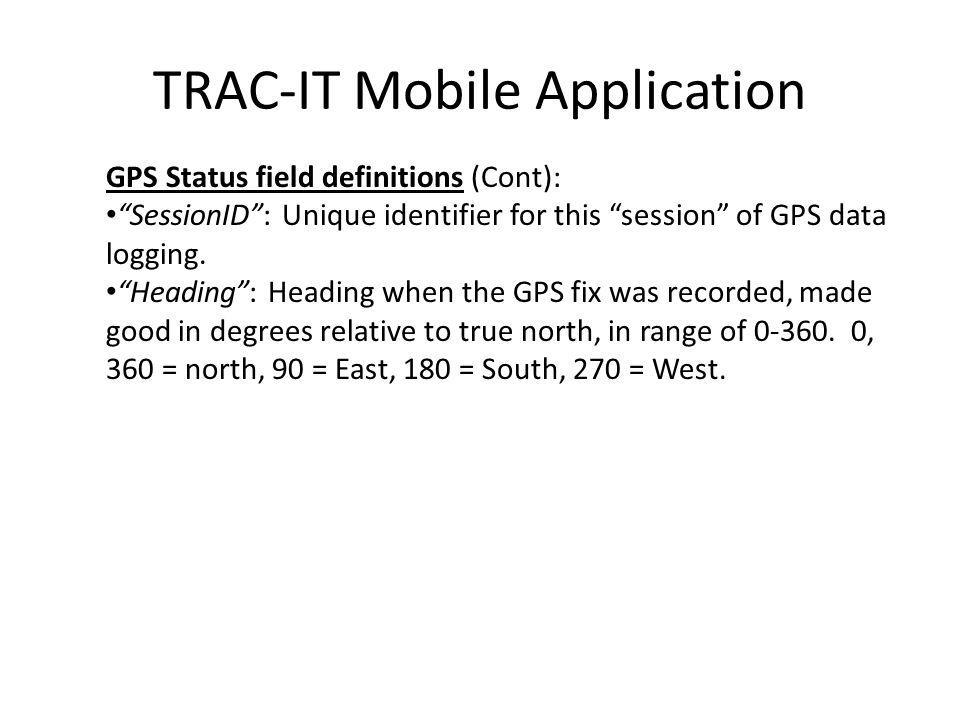 TRAC-IT Mobile Application

GPS Status field definitions (Cont):

•“SessionID”: Unique identifier for this “session” of GPS data logging.

•“Heading”: Heading when the GPS fix was recorded, made good in degrees relative to true north, in range of 0-360. 0, 360 = north, 90 = East, 180 = South, 270 = West.